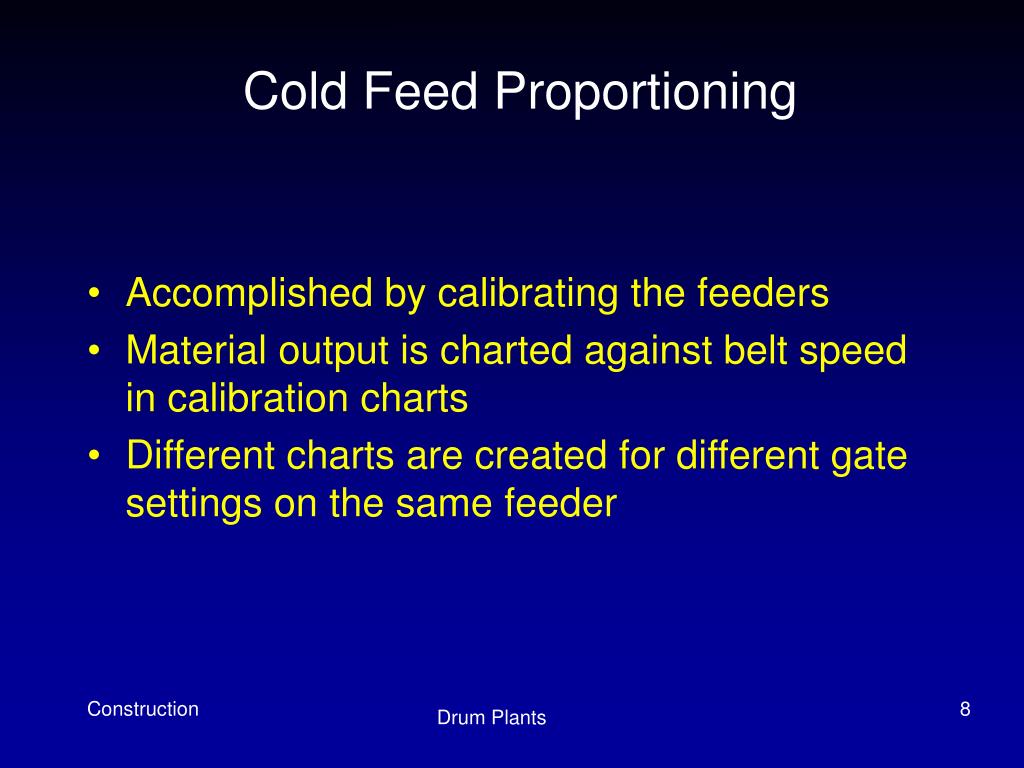 Cold Feed Proportioning

• Accomplished by calibrating the feeders
• Material output is charted against belt speed in calibration charts
• Different charts are created for different gate settings on the same feeder

Construction

Drum Plants

8